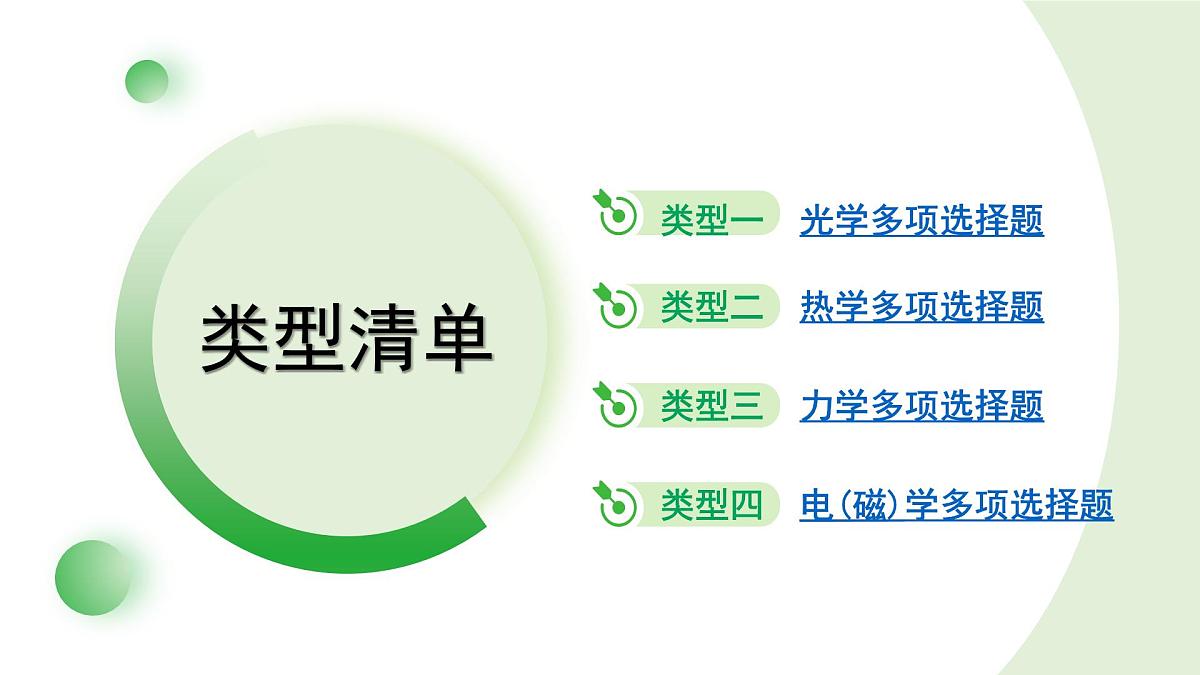 类型清单

类型一 光学多项选择题

类型二 热学多项选择题

类型三 力学多项选择题

类型四 电(磁)学多项选择题